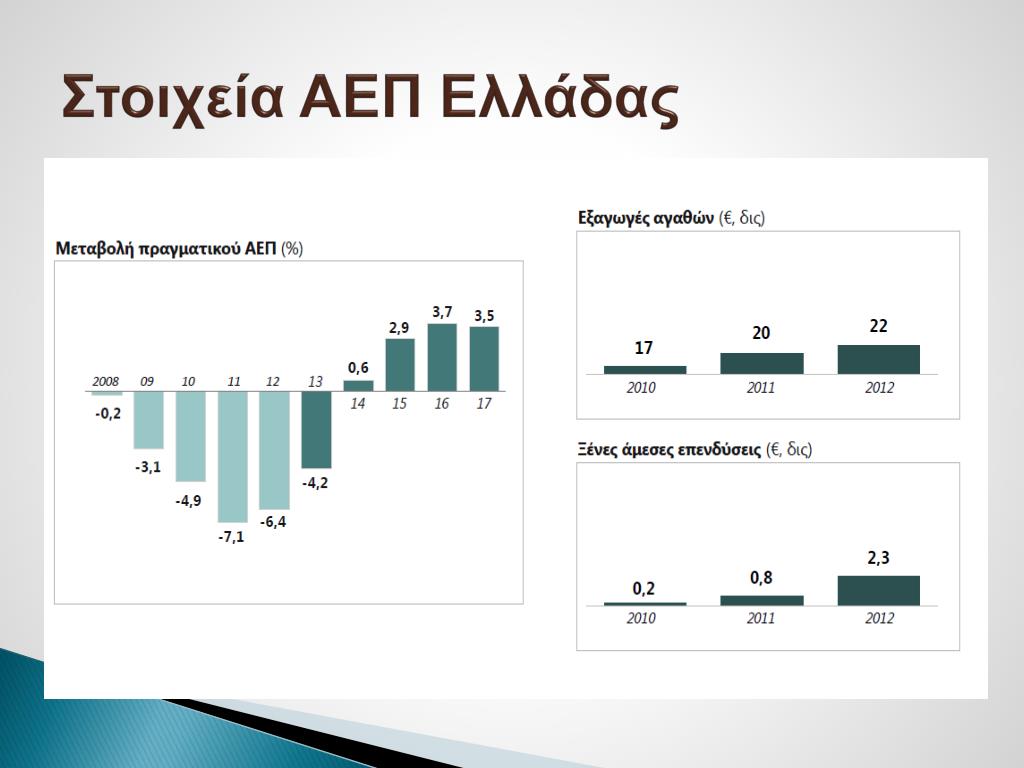 Στοιχεία ΑΕΠ Ελλάδας

Μεταβολή πραγματικού ΑΕΠ (%)

2008 09 10 11 12 13 14 15 16 17

-0,2 -3,1 -4,9 -7,1 -6,4 -4,2 0,6 2,9 3,7 3,5

Εξαγωγές αγαθών (€, δις)

17 20 22

2010 2011 2012

Ξένες άμεσες επενδύσεις (€, δις)

0,2 0,8 2,3

2010 2011 2012